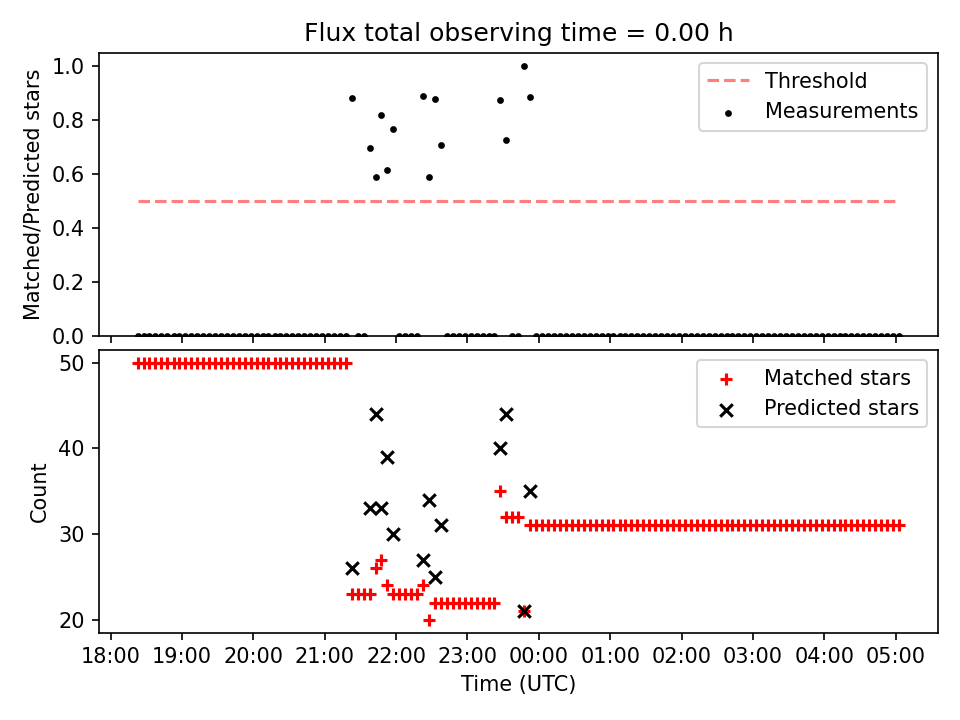 Flux total observing time = 0.00 h

Matched/Predicted stars
1.0
0.8
0.6
0.4
0.2
0.0

Threshold
Measurements

Count
50
40
30
20

Matched stars
Predicted stars

18:00 19:00 20:00 21:00 22:00 23:00 00:00 01:00 02:00 03:00 04:00 05:00
Time (UTC)